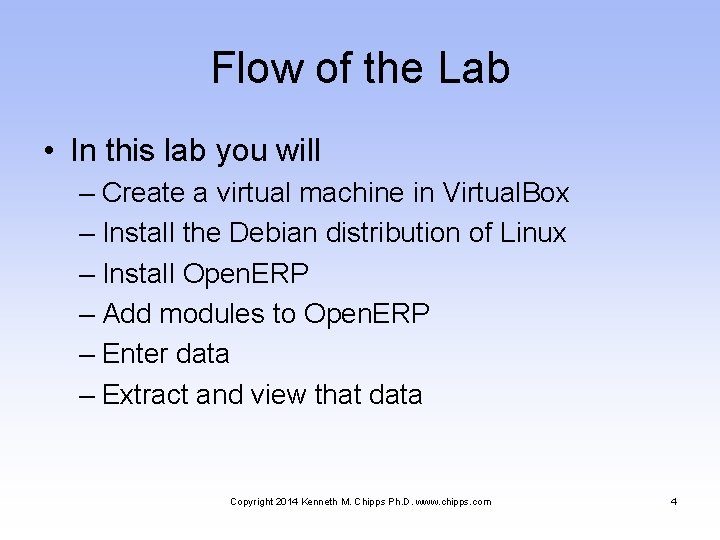 Flow of the Lab

• In this lab you will
– Create a virtual machine in VirtualBox
– Install the Debian distribution of Linux
– Install OpenERP
– Add modules to OpenERP
– Enter data
– Extract and view that data

Copyright 2014 Kenneth M. Chipps Ph.D. www.chipps.com

4